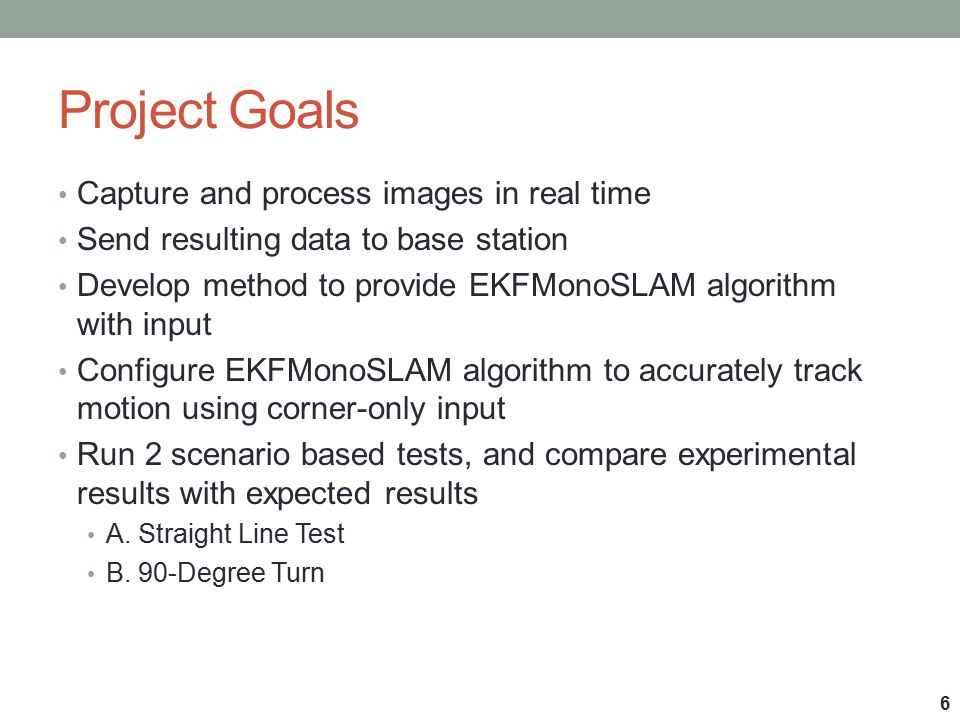 Project Goals

• Capture and process images in real time
• Send resulting data to base station
• Develop method to provide EKFMonoSLAM algorithm with input
• Configure EKFMonoSLAM algorithm to accurately track motion using corner-only input
• Run 2 scenario based tests, and compare experimental results with expected results
  • A. Straight Line Test
  • B. 90-Degree Turn

6